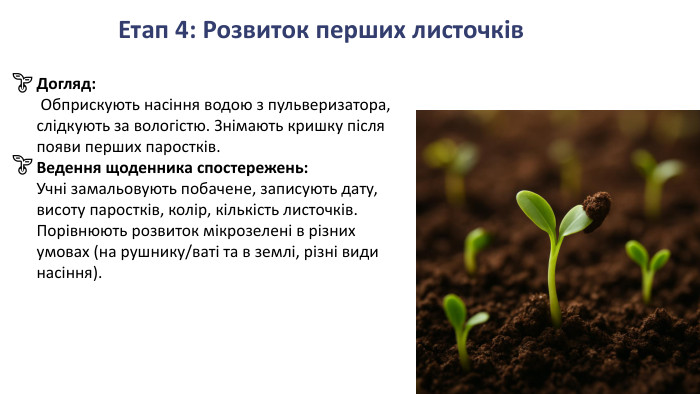 Етап 4: Розвиток перших листочків

Догляд:
Обприскують насіння водою з пульверизатора, слідкують за вологістю. Знімають кришку після появи перших паростків.

Ведення щоденника спостережень:
Учні замальовують побачене, записують дату, висоту паростків, колір, кількість листочків. Порівнюють розвиток мікрозелені в різних умовах (на рушнику/ваті та в землі, різні види насіння).